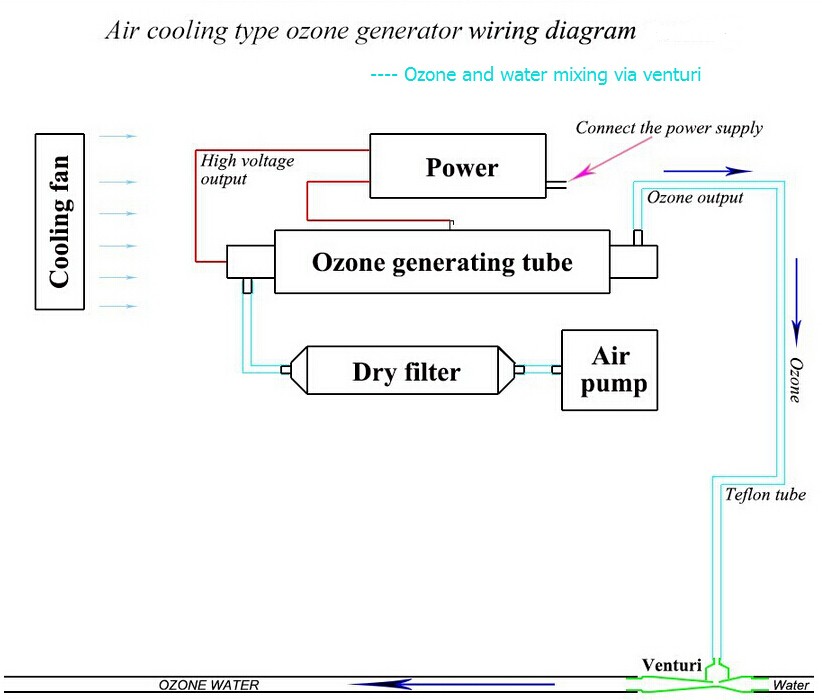 Air cooling type ozone generator wiring diagram

---- Ozone and water mixing via venturi

Cooling fan

High voltage output

Power

Connect the power supply

Ozone output

Ozone generating tube

Dry filter

Air pump

Ozone

Teflon tube

Venturi

OZONE WATER

Water